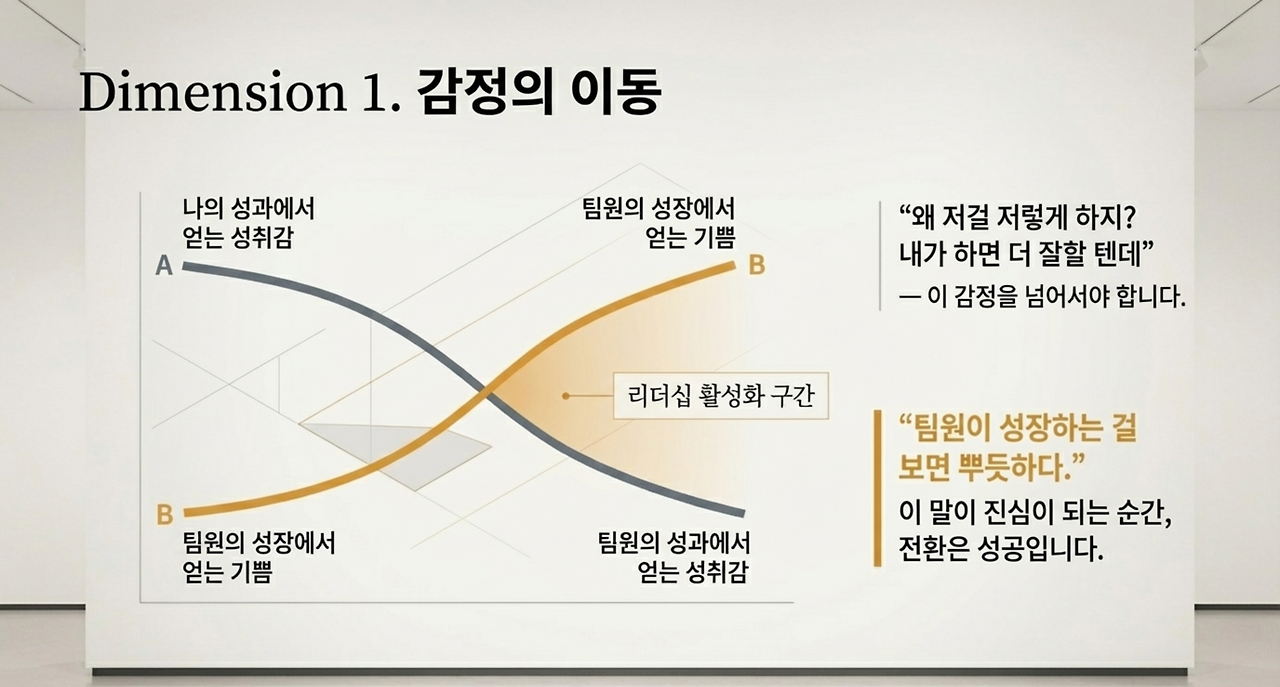 Dimension 1. 감정의 이동

나의 성과에서 얻는 성취감

A

팀원의 성장에서 얻는 기쁨

B

리더십 활성화 구간

B

팀원의 성장에서 얻는 기쁨

팀원의 성과에서 얻는 성취감

“왜 저걸 저렇게 하지? 내가 하면 더 잘할 텐데”

— 이 감정을 넘어서야 합니다.

“팀원이 성장하는 걸 보면 뿌듯하다.”

이 말이 진심이 되는 순간, 전환은 성공입니다.